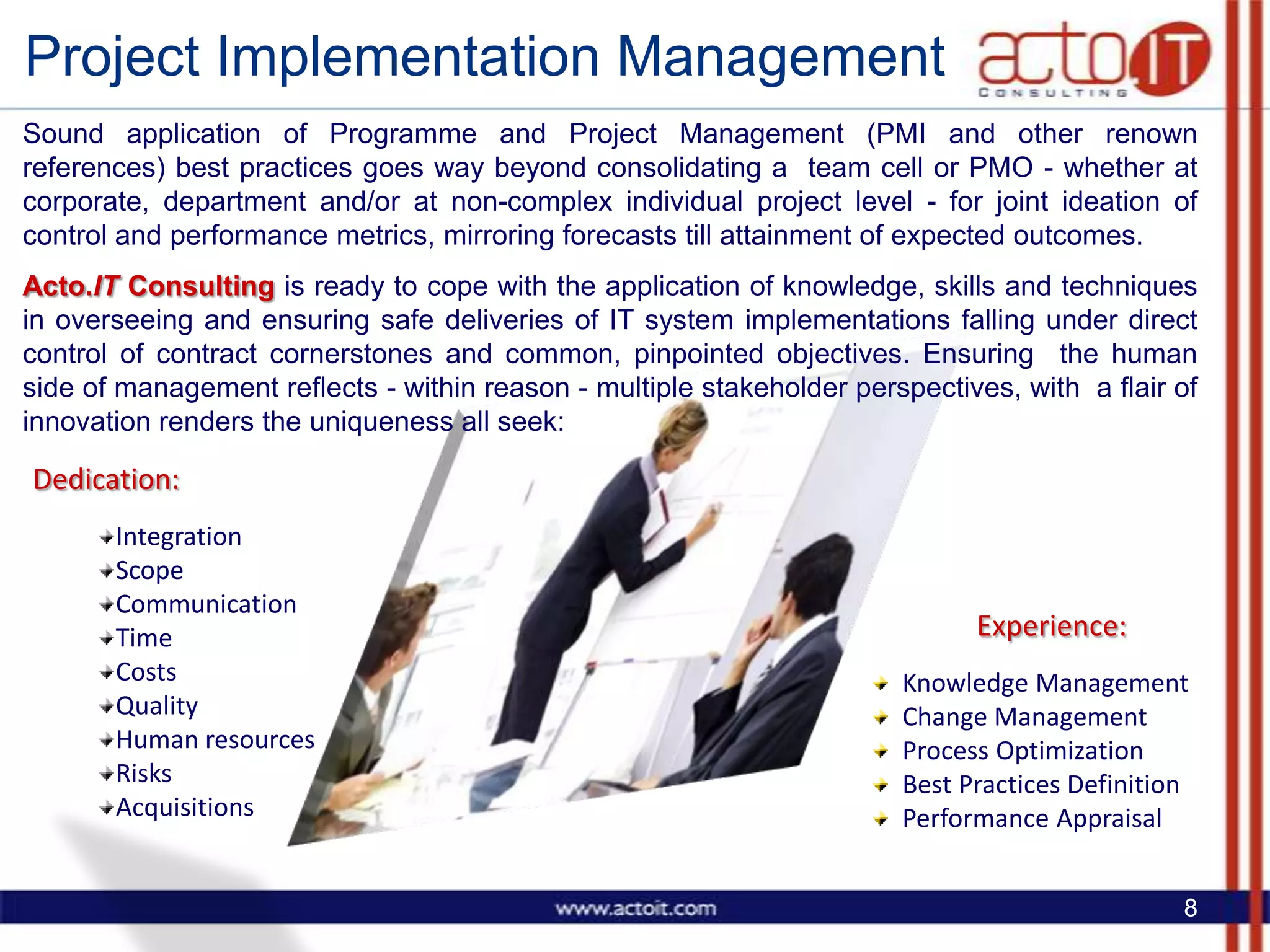 Project Implementation Management

acto IT CONSULTING

Sound application of Programme and Project Management (PMI and other renown references) best practices goes way beyond consolidating a team cell or PMO - whether at corporate, department and/or at non-complex individual project level - for joint ideation of control and performance metrics, mirroring forecasts till attainment of expected outcomes.

Acto.IT Consulting is ready to cope with the application of knowledge, skills and techniques in overseeing and ensuring safe deliveries of IT system implementations falling under direct control of contract cornerstones and common, pinpointed objectives. Ensuring the human side of management reflects - within reason - multiple stakeholder perspectives, with a flair of innovation renders the uniqueness all seek:

Dedication:

Integration
Scope
Communication
Time
Costs
Quality
Human resources
Risks
Acquisitions

Experience:

Knowledge Management
Change Management
Process Optimization
Best Practices Definition
Performance Appraisal

www.actoit.com

8